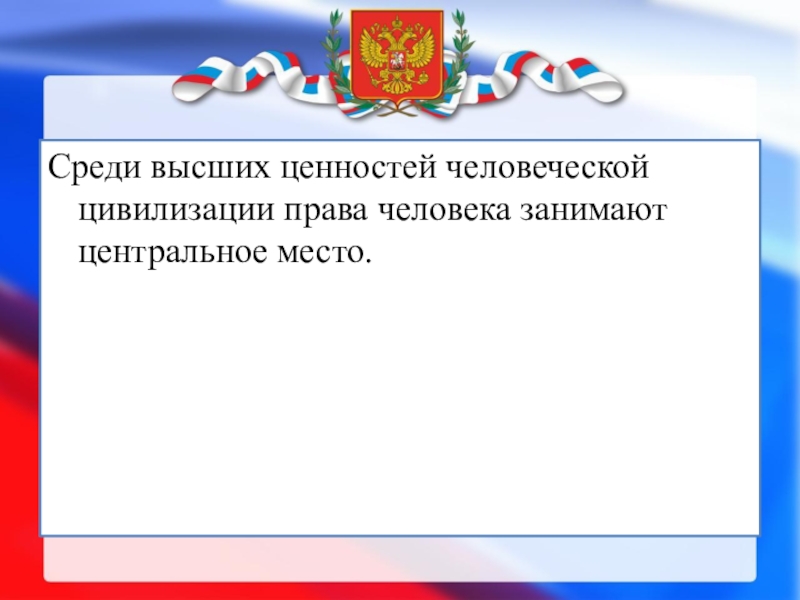 Среди высших ценностей человеческой цивилизации права человека занимают центральное место.